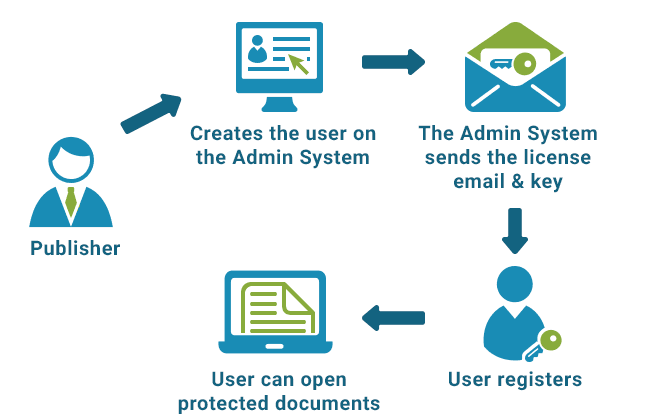 Publisher

Creates the user on the Admin System

The Admin System sends the license email & key

User registers

User can open protected documents